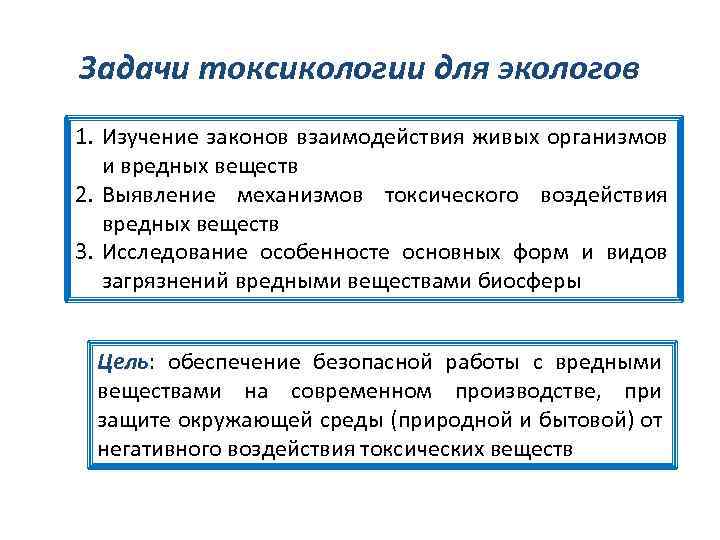 Задачи токсикологии для экологов

1. Изучение законов взаимодействия живых организмов и вредных веществ
2. Выявление механизмов токсического воздействия вредных веществ
3. Исследование особенносте основных форм и видов загрязнений вредными веществами биосферы

Цель: обеспечение безопасной работы с вредными веществами на современном производстве, при защите окружающей среды (природной и бытовой) от негативного воздействия токсических веществ